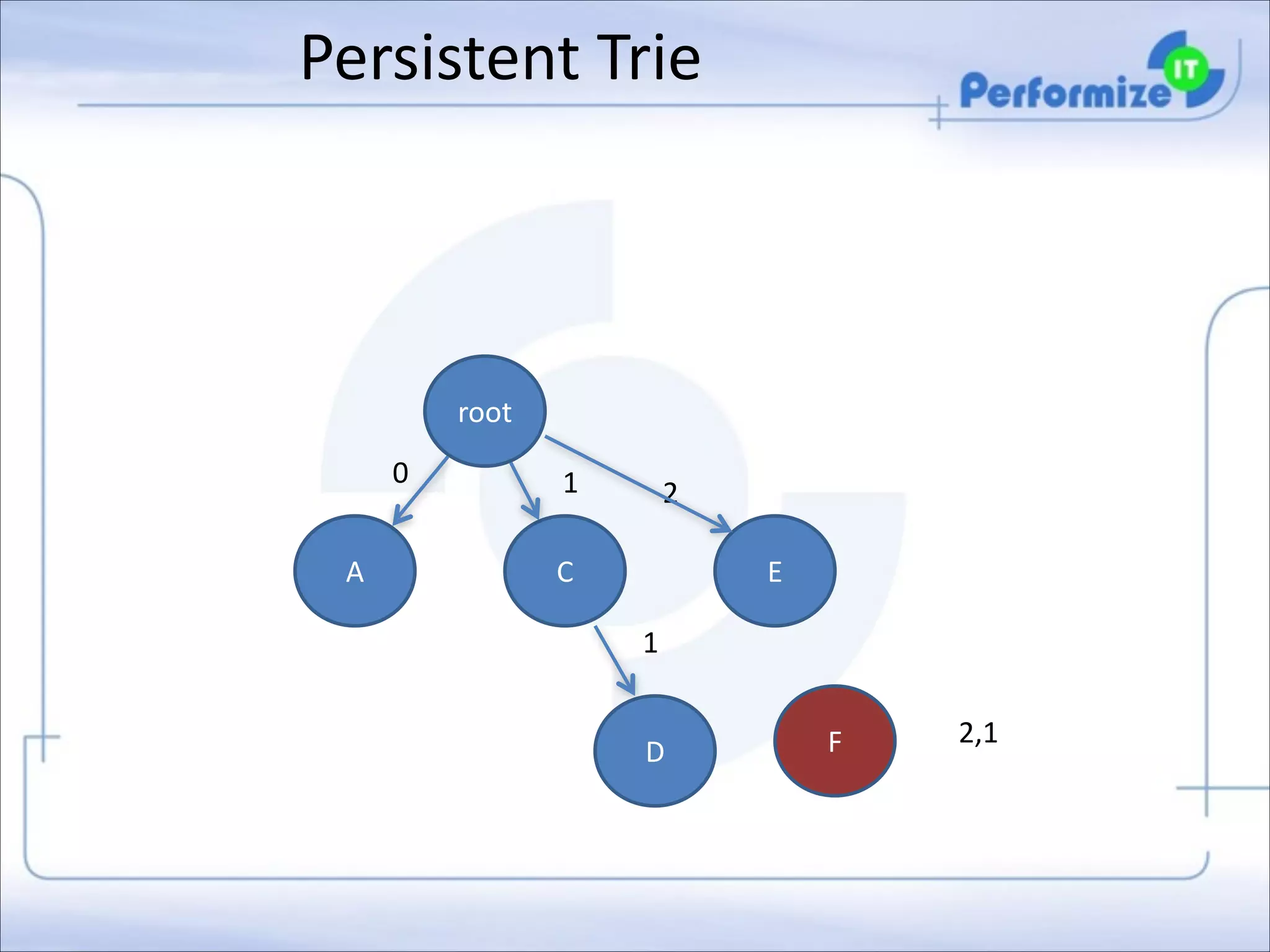 Persistent Trie

Performize IT

root

0

1

2

A

C

E

1

D

F

2,1